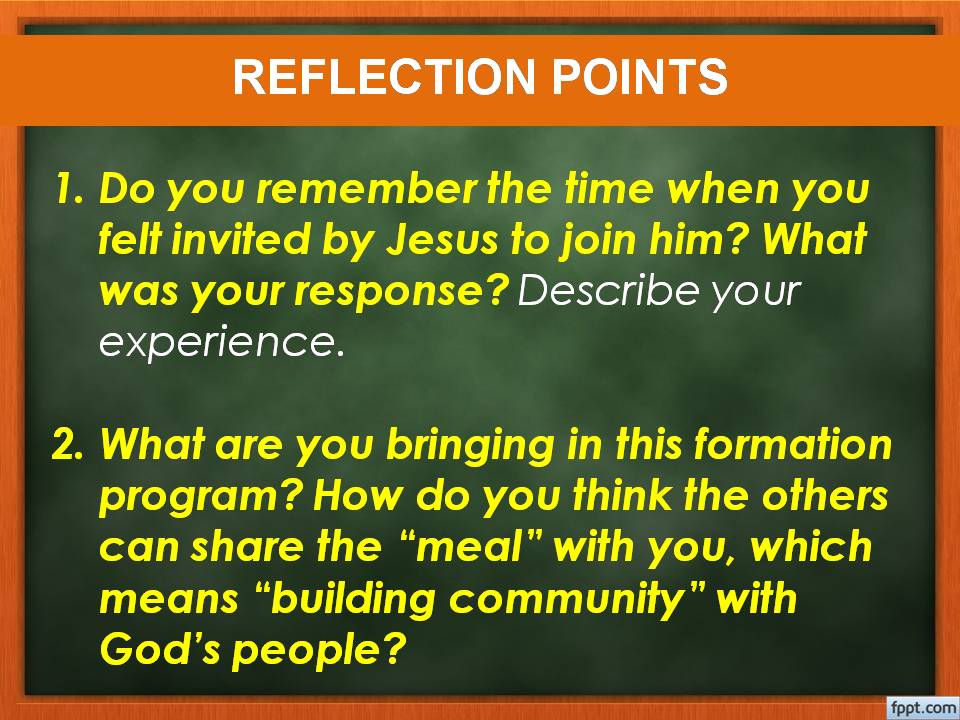 REFLECTION POINTS

1. Do you remember the time when you felt invited by Jesus to join him? What was your response? Describe your experience.

2. What are you bringing in this formation program? How do you think the others can share the “meal” with you, which means “building community” with God’s people?

fppt.com